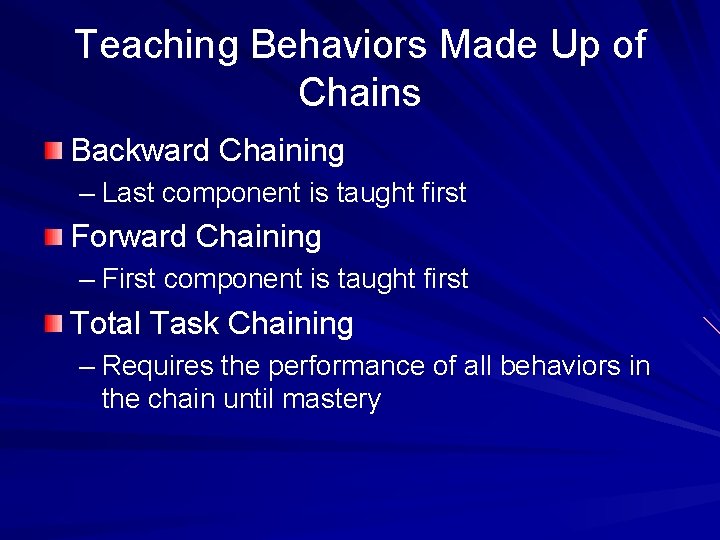 Teaching Behaviors Made Up of Chains

Backward Chaining
– Last component is taught first

Forward Chaining
– First component is taught first

Total Task Chaining
– Requires the performance of all behaviors in the chain until mastery